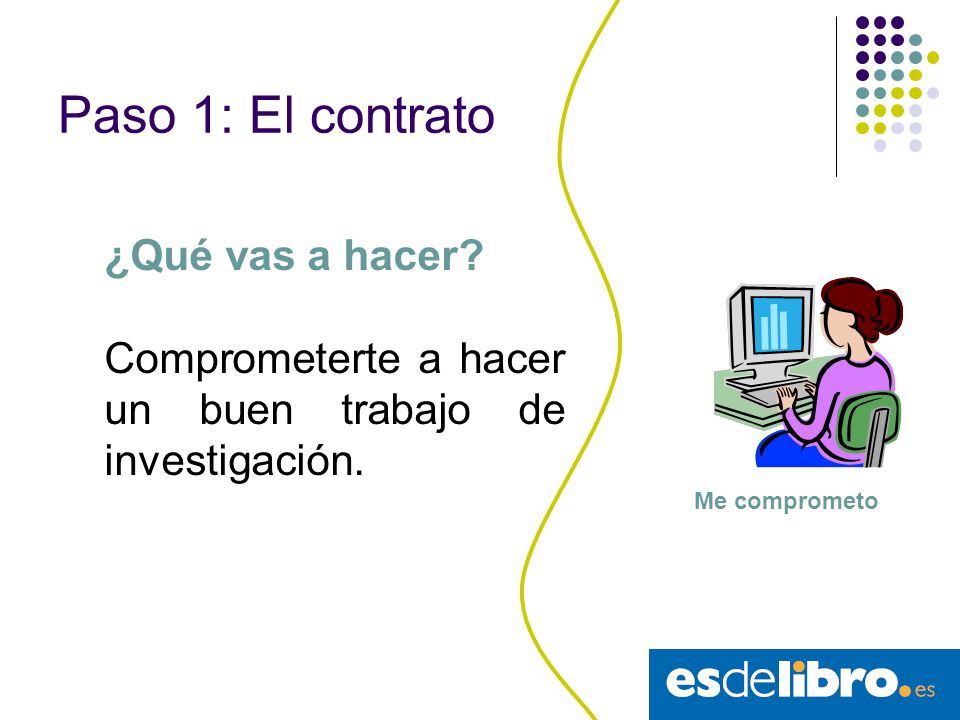 Paso 1: El contrato

¿Qué vas a hacer?

Comprometerte a hacer un buen trabajo de investigación.

Me comprometo

esdelibro.es